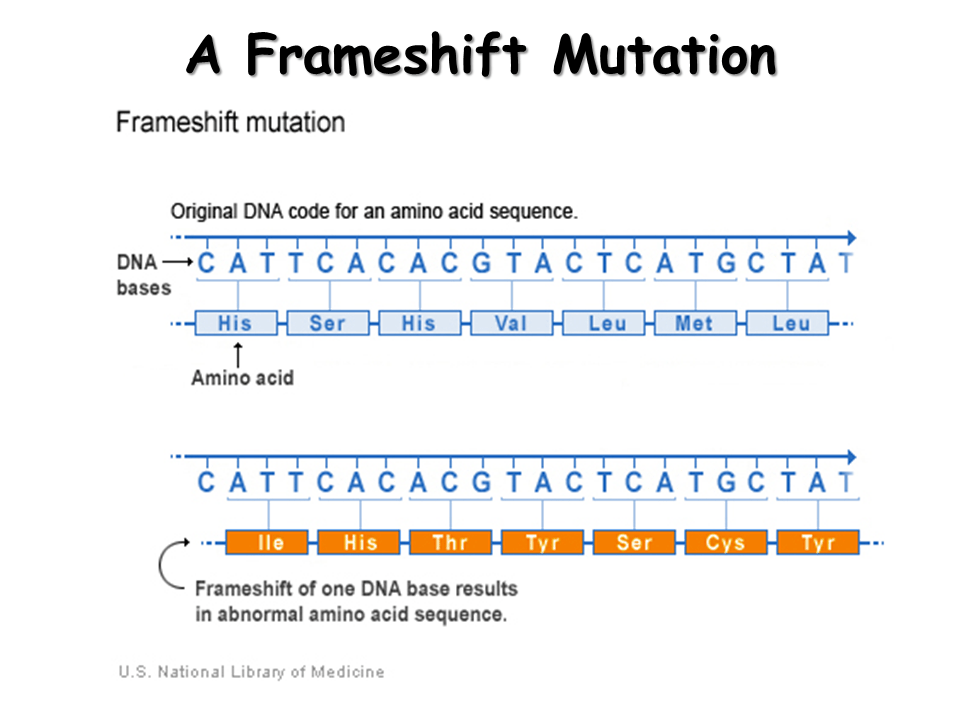 A Frameshift Mutation

Frameshift mutation

Original DNA code for an amino acid sequence.

DNA bases

C A T T C A C A C G T A C T C A T G C T A T

His Ser His Val Leu Met Leu

Amino acid

C A T T C A C A C G T A C T C A T G C T A T

Ile His Thr Tyr Ser Cys Tyr

Frameshift of one DNA base results in abnormal amino acid sequence.

U.S. National Library of Medicine